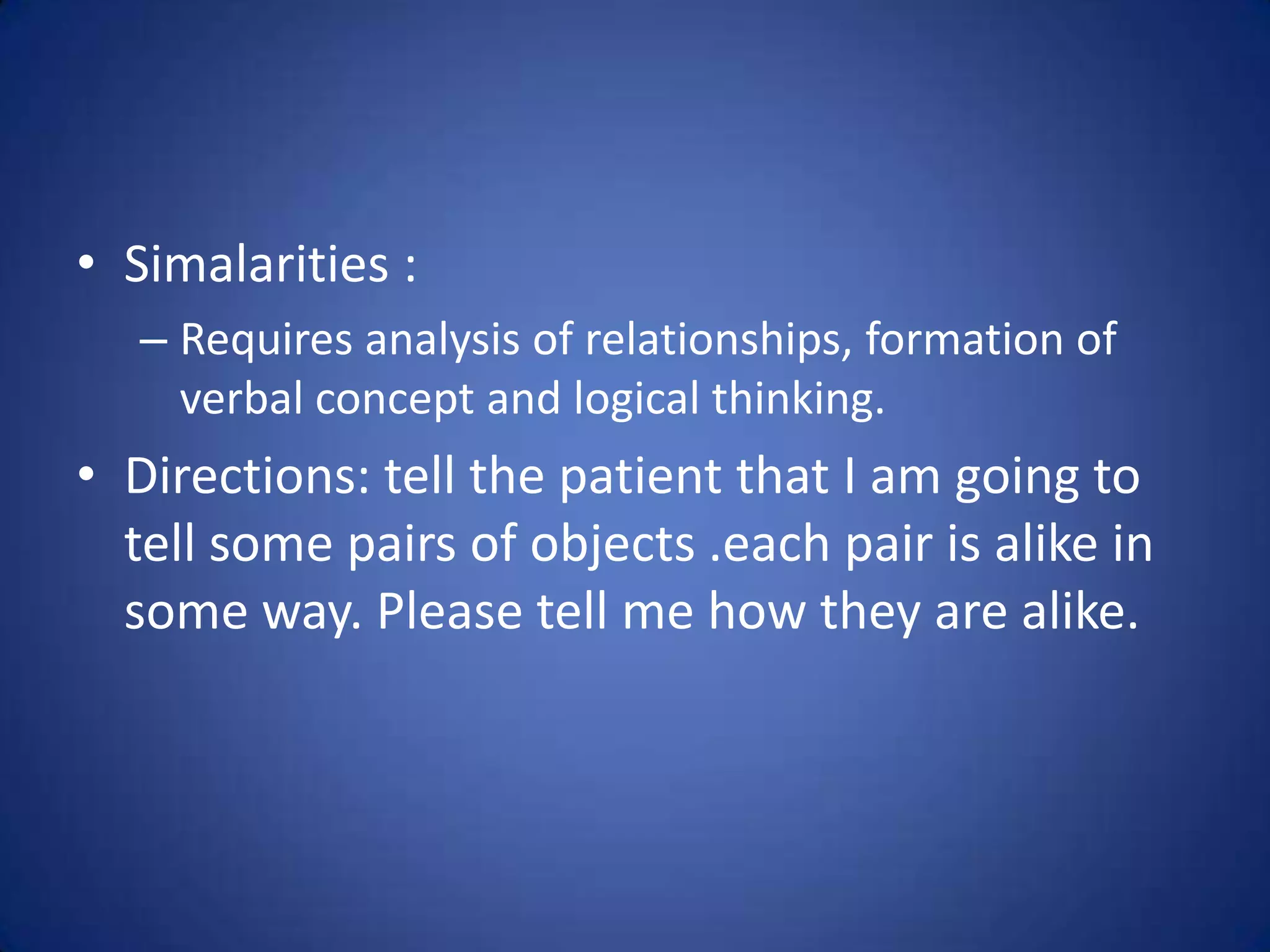 • Simalarities :

– Requires analysis of relationships, formation of verbal concept and logical thinking.

• Directions: tell the patient that I am going to tell some pairs of objects .each pair is alike in some way. Please tell me how they are alike.